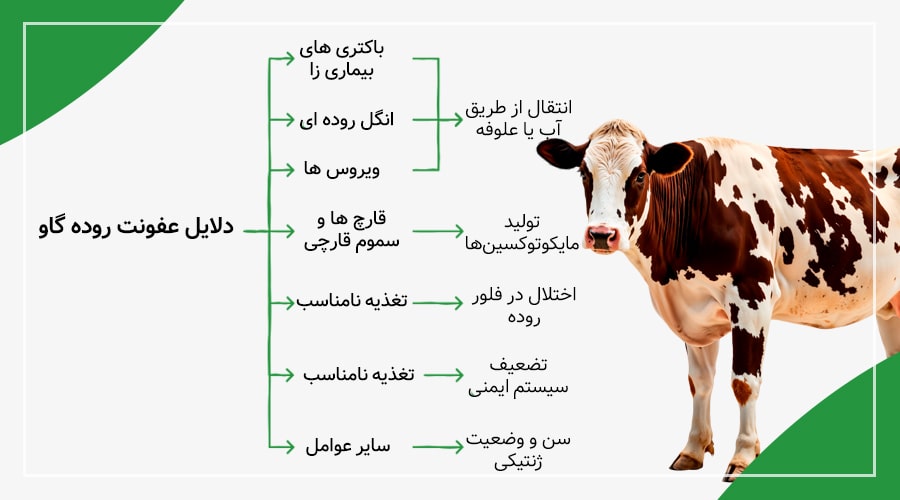 دلایل عفونت روده گاو

باکتری های بیماری زا

انگل روده ای

ویروس ها

انتقال از طریق آب یا علوفه

قارچ ها و سموم قارچی

تولید مایکوتوکسین‌ها

تغذیه نامناسب

اختلال در فلور روده

تغذیه نامناسب

تضعیف سیستم ایمنی

سایر عوامل

سن و وضعیت ژنتیکی